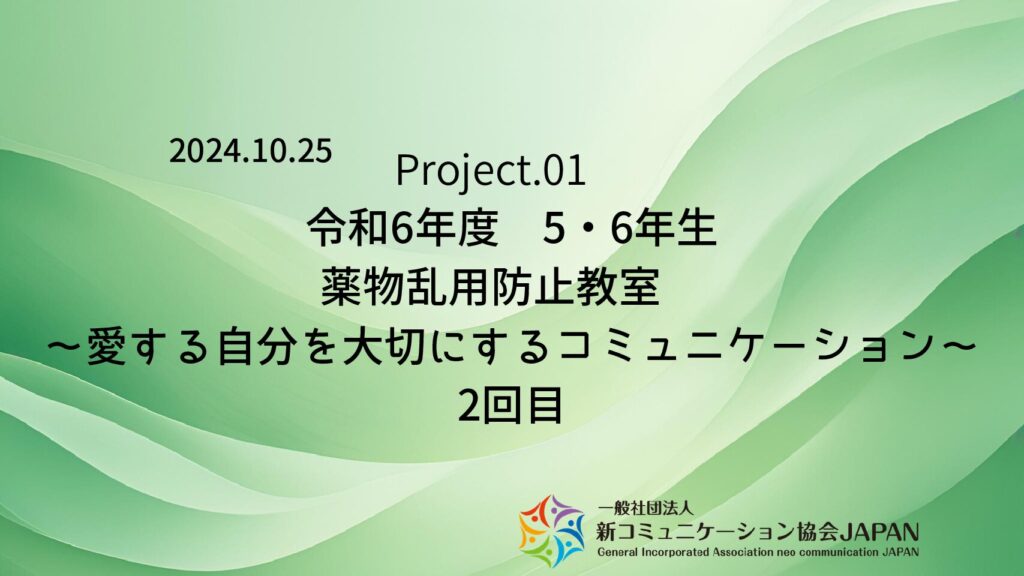 2024.10.25

Project.01

令和6年度　5・6年生

薬物乱用防止教室

～愛する自分を大切にするコミュニケーション～

2回目

一般社団法人

新コミュニケーション協会JAPAN

General Incorporated Association neo communication JAPAN